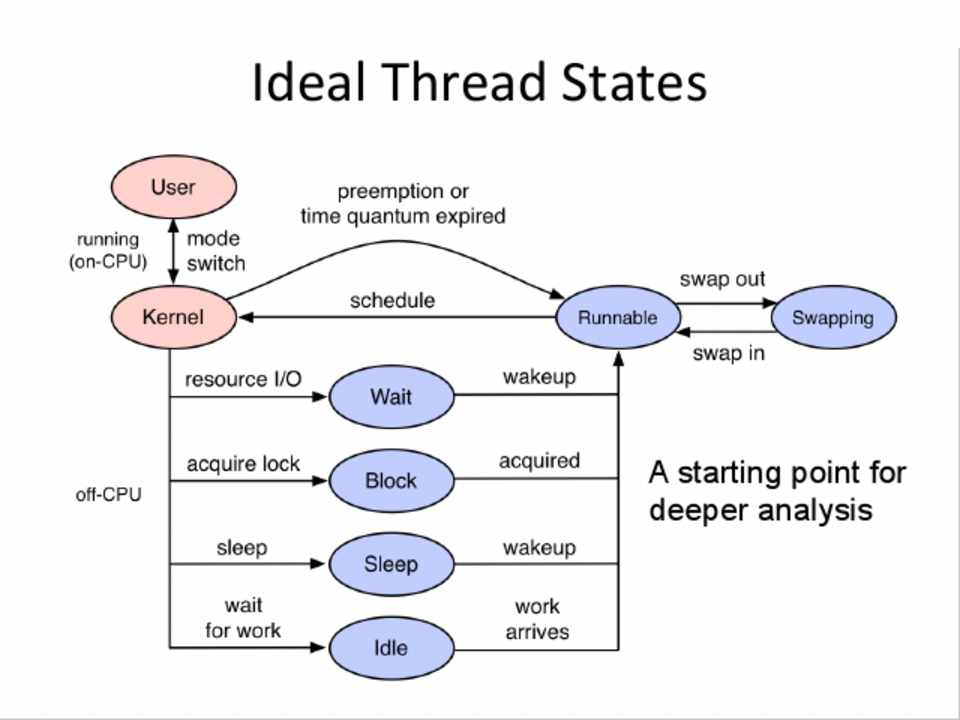 Ideal Thread States

User

running
(on-CPU)

mode
switch

preemption or
time quantum expired

Kernel

schedule

Runnable

swap out

Swapping

swap in

resource I/O

Wait

wakeup

acquire lock

Block

acquired

off-CPU

sleep

Sleep

wakeup

wait
for work

Idle

work
arrives

A starting point for
deeper analysis